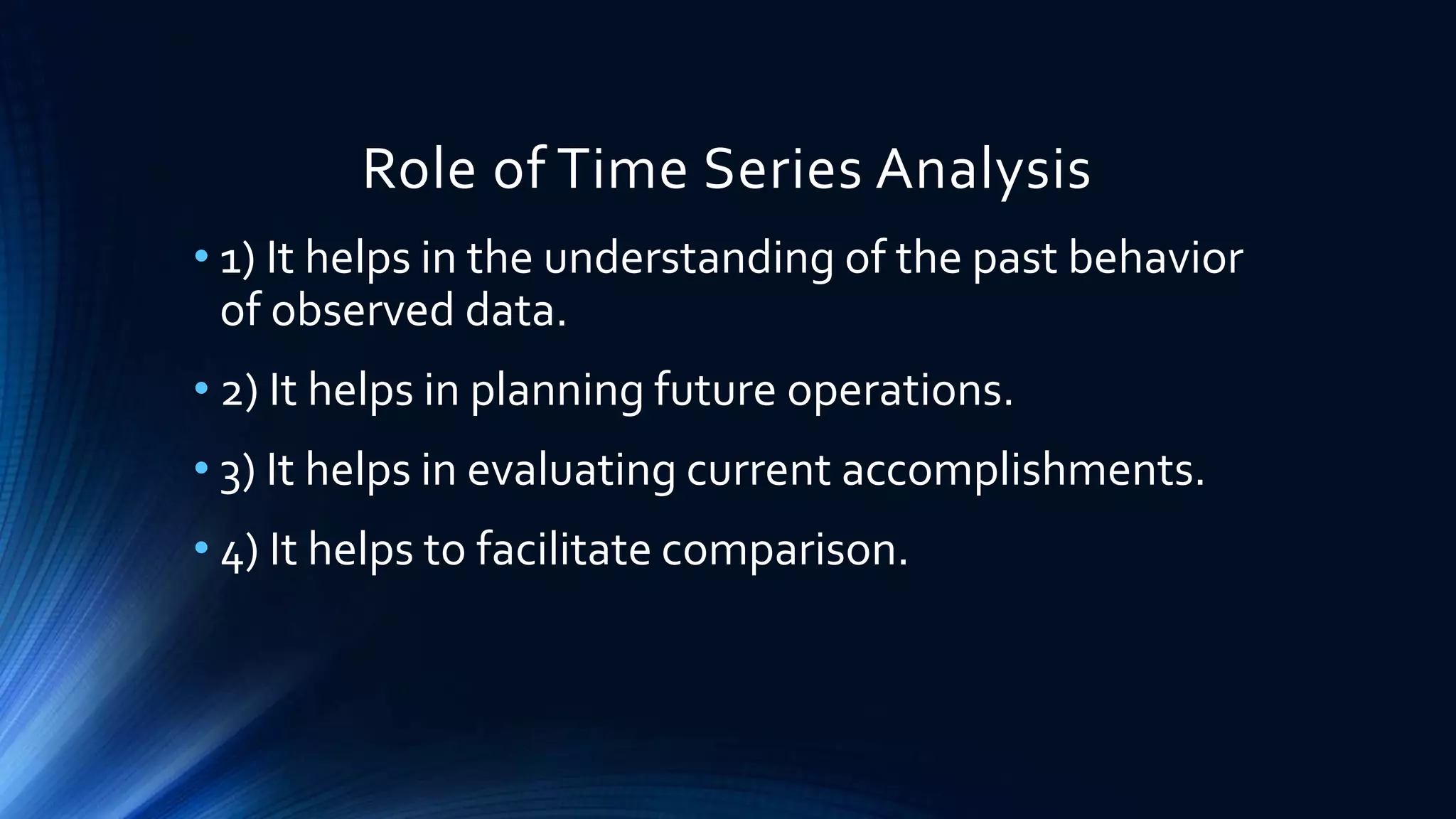 Role of Time Series Analysis

• 1) It helps in the understanding of the past behavior of observed data.

• 2) It helps in planning future operations.

• 3) It helps in evaluating current accomplishments.

• 4) It helps to facilitate comparison.